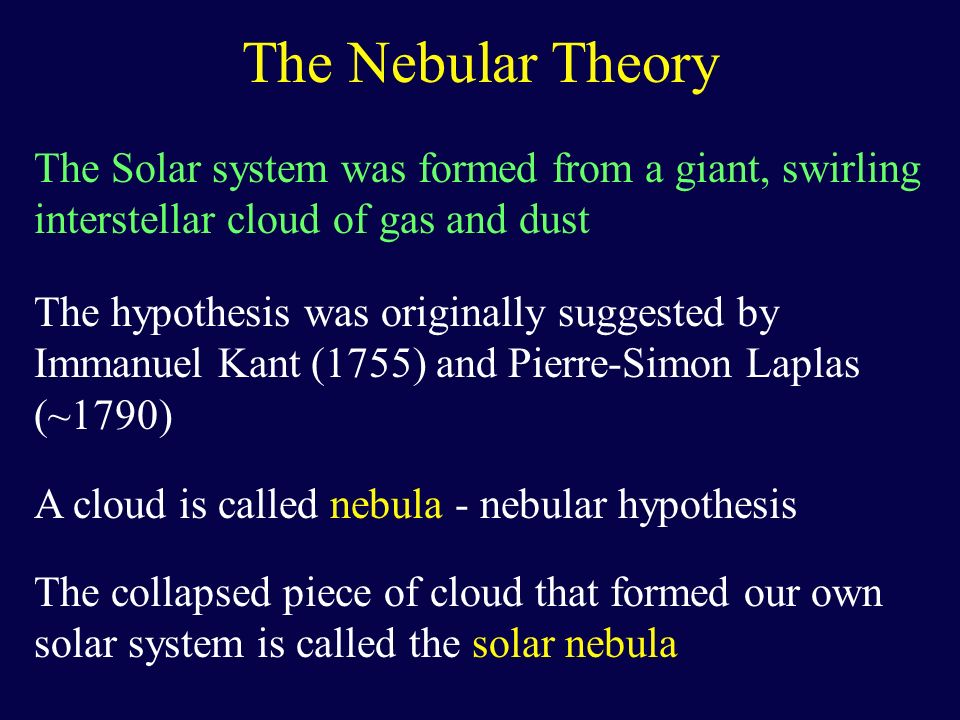 The Nebular Theory

The Solar system was formed from a giant, swirling interstellar cloud of gas and dust

The hypothesis was originally suggested by Immanuel Kant (1755) and Pierre-Simon Laplas (~1790)

A cloud is called nebula - nebular hypothesis

The collapsed piece of cloud that formed our own solar system is called the solar nebula